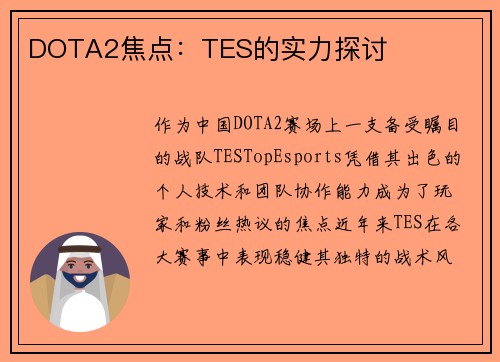 DOTA2焦点：TES的实力探讨

作为中国DOTA2赛场上一支备受瞩目的战队TESTopEsports凭借其出色的个人技术和团队协作能力成为了玩家和粉丝热议的焦点近年来TES在各大赛事中表现稳健其独特的战术风